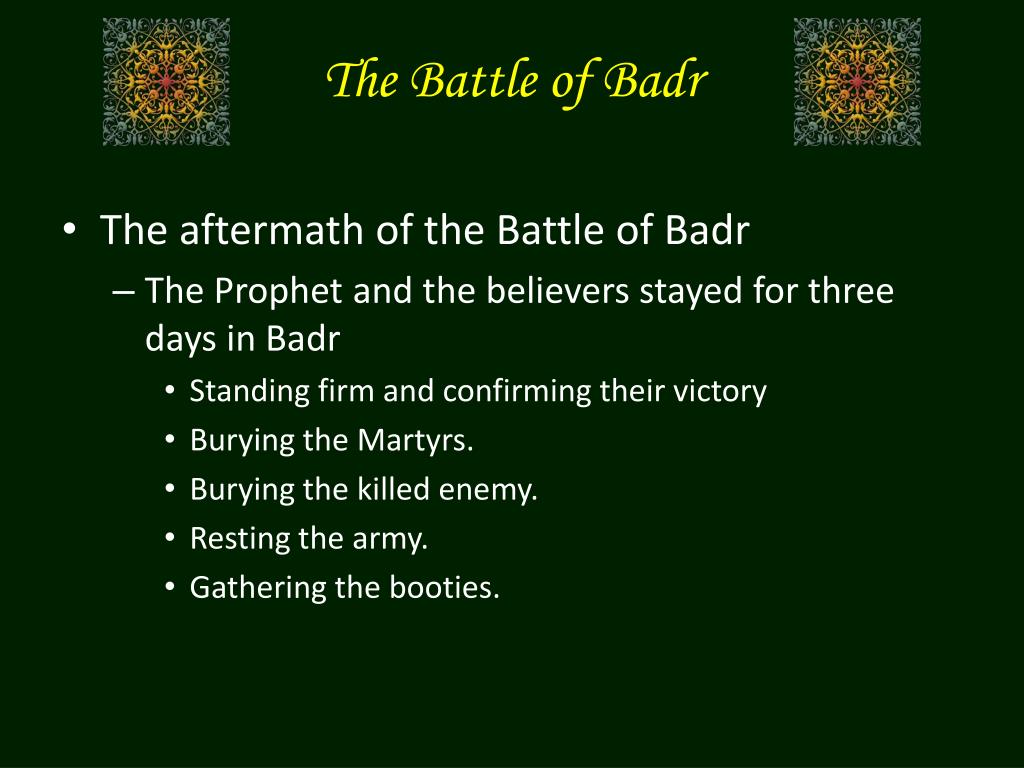 The Battle of Badr

• The aftermath of the Battle of Badr
– The Prophet and the believers stayed for three days in Badr
• Standing firm and confirming their victory
• Burying the Martyrs.
• Burying the killed enemy.
• Resting the army.
• Gathering the booties.